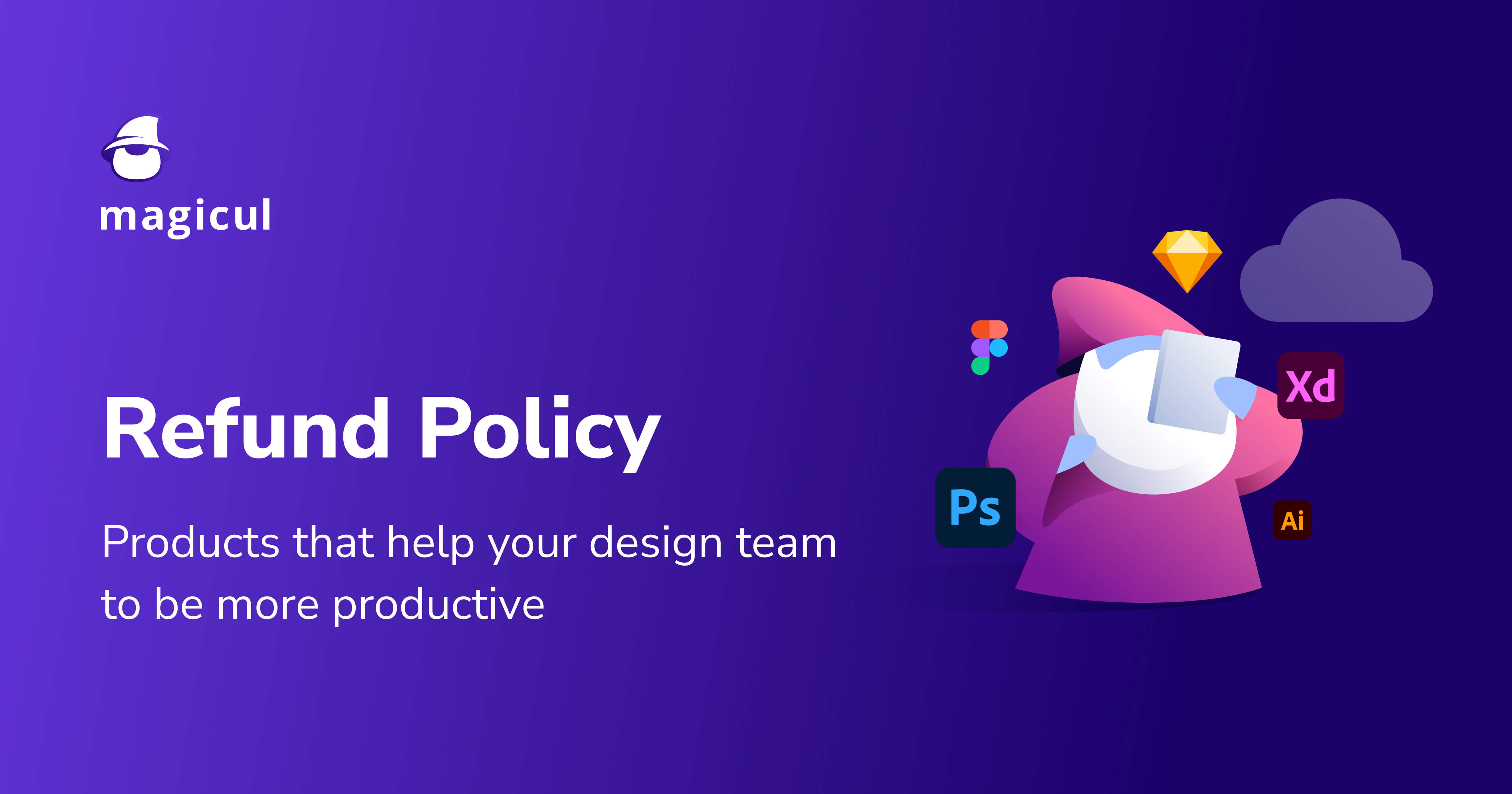 magicul

Refund Policy

Products that help your design team to be more productive

Xd

Ps

Ai